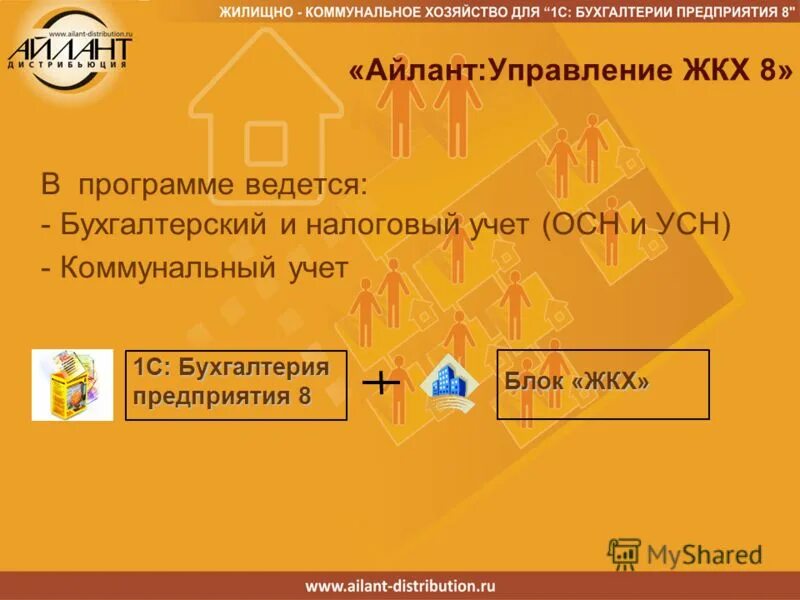 ЖИЛИЩНО - КОММУНАЛЬНОЕ ХОЗЯЙСТВО ДЛЯ "1С: БУХГАЛТЕРИИ ПРЕДПРИЯТИЯ 8"

www.ailant-distribution.ru
АЙЛАНТ
ДИСТРИБЬЮЦИЯ

«Айлант:Управление ЖКХ 8»

В программе ведется:
- Бухгалтерский и налоговый учет (ОСН и УСН)
- Коммунальный учет

1С: Бухгалтерия предприятия 8

+

Блок «ЖКХ»

MyShared

www.ailant-distribution.ru